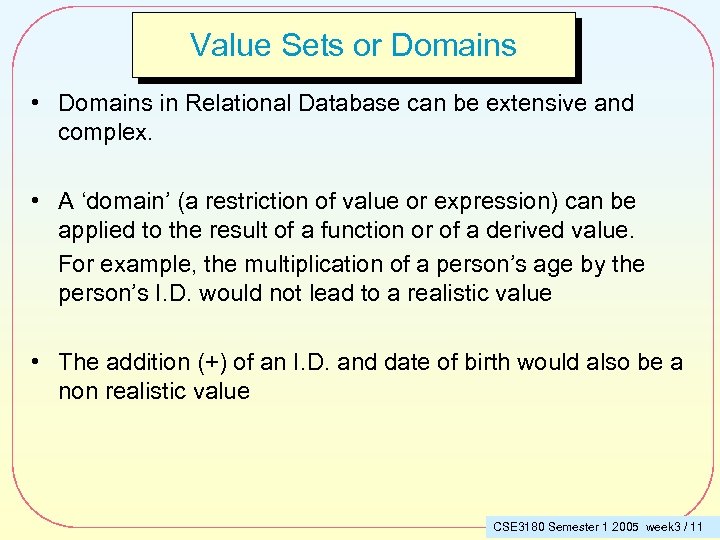 Value Sets or Domains

• Domains in Relational Database can be extensive and complex.

• A ‘domain’ (a restriction of value or expression) can be applied to the result of a function or of a derived value.

For example, the multiplication of a person’s age by the person’s I.D. would not lead to a realistic value

• The addition (+) of an I.D. and date of birth would also be a non realistic value

CSE3180 Semester 1 2005 week3 / 11